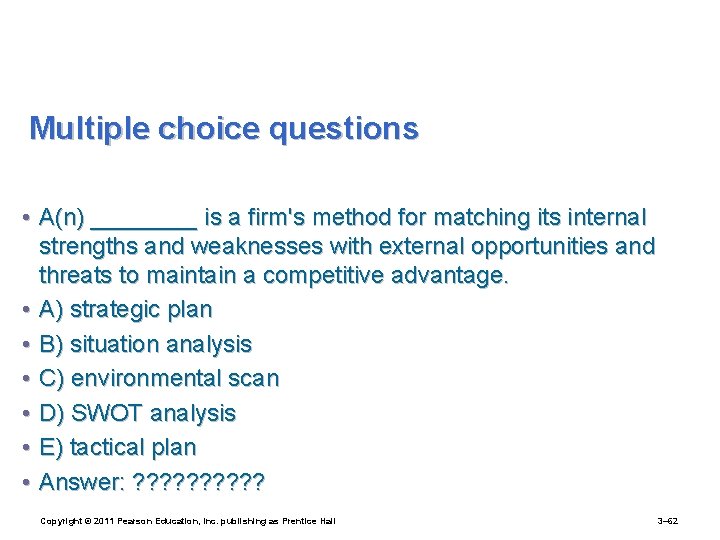 Multiple choice questions

• A(n) ________ is a firm's method for matching its internal strengths and weaknesses with external opportunities and threats to maintain a competitive advantage.
• A) strategic plan
• B) situation analysis
• C) environmental scan
• D) SWOT analysis
• E) tactical plan
• Answer: ??????????

Copyright © 2011 Pearson Education, Inc. publishing as Prentice Hall

3–62